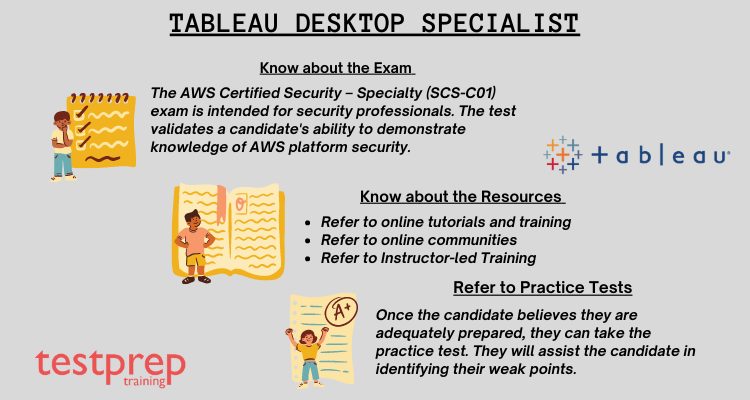 TABLEAU DESKTOP SPECIALIST

Know about the Exam

The AWS Certified Security – Specialty (SCS-C01) exam is intended for security professionals. The test validates a candidate's ability to demonstrate knowledge of AWS platform security.

+ a b | e a u

Know about the Resources

- Refer to online tutorials and training
- Refer to online communities
- Refer to Instructor-led Training

Refer to Practice Tests

A+

Once the candidate believes they are adequately prepared, they can take the practice test. They will assist the candidate in identifying their weak points.

testprep training